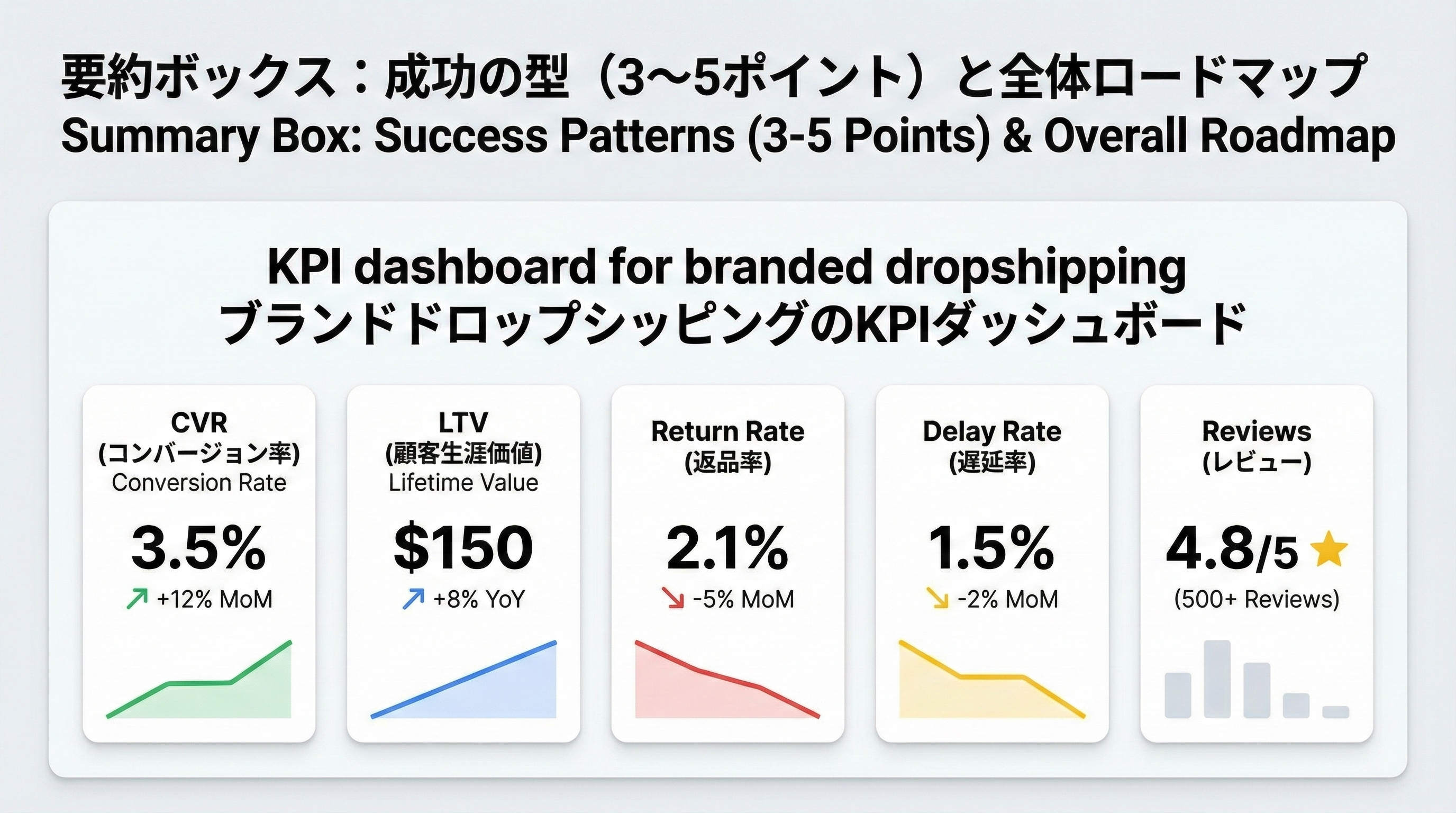 要約ボックス：成功の型（3〜5ポイント）と全体ロードマップ
Summary Box: Success Patterns (3-5 Points) & Overall Roadmap

KPI dashboard for branded dropshipping
ブランドドロップシッピングのKPIダッシュボード

CVR
(コンバージョン率)
Conversion Rate
3.5%
↗ +12% MoM

LTV
(顧客生涯価値)
Lifetime Value
$150
↗ +8% YoY

Return Rate
(返品率)
2.1%
↘ -5% MoM

Delay Rate
(遅延率)
1.5%
↘ -2% MoM

Reviews
(レビュー)
4.8/5 ★
(500+ Reviews)